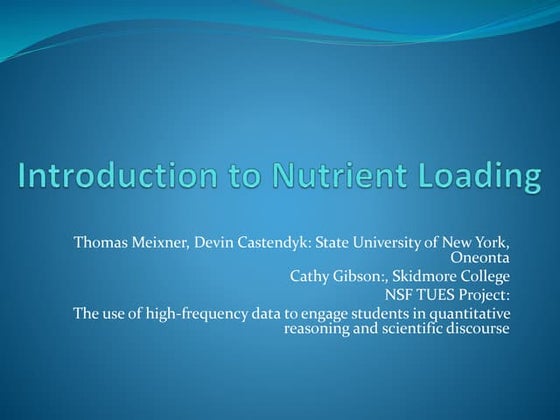 Introduction to Nutrient Loading

Thomas Meixner, Devin Castendyk: State University of New York, Oneonta
Cathy Gibson:, Skidmore College
NSF TUES Project:
The use of high-frequency data to engage students in quantitative reasoning and scientific discourse